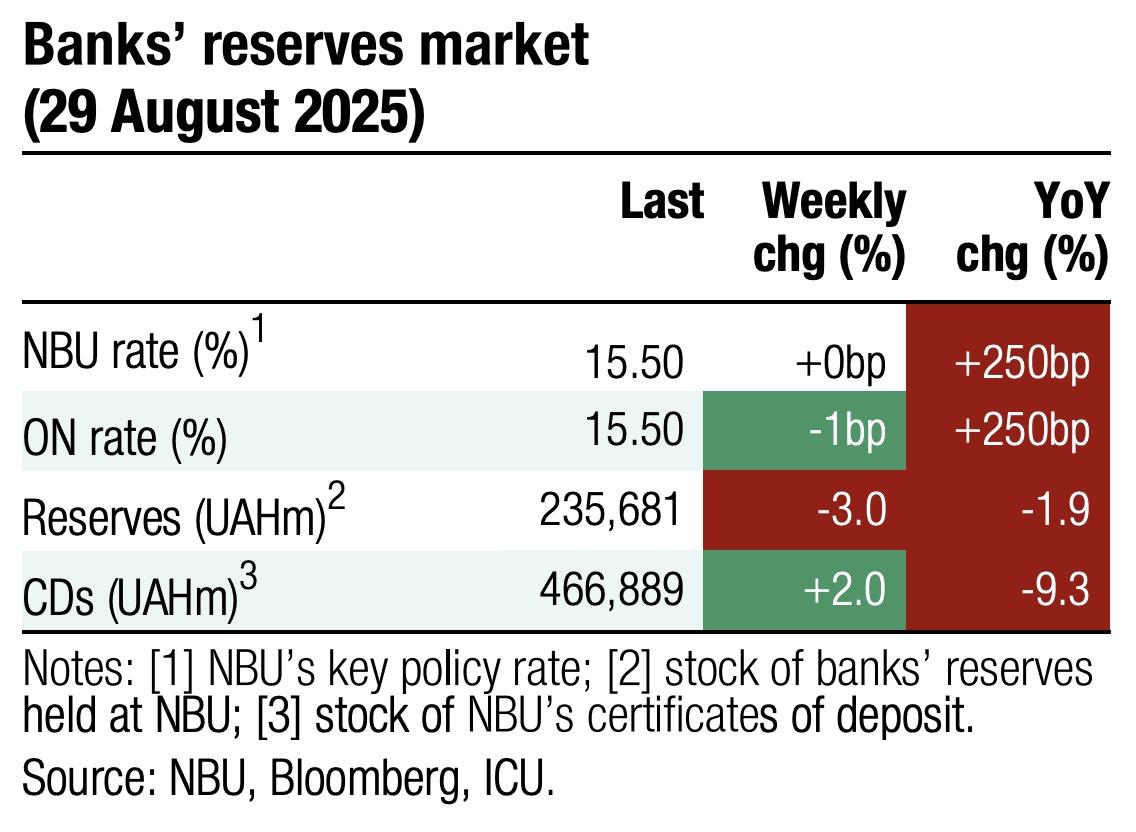 Banks' reserves market (29 August 2025)

| | Last | Weekly chg (%) | YoY chg (%) |
|---|---|---|---|
| NBU rate (%)$^1$ | 15.50 | +0bp | +250bp |
| ON rate (%) | 15.50 | -1bp | +250bp |
| Reserves (UAHm)$^2$ | 235,681 | -3.0 | -1.9 |
| CDs (UAHm)$^3$ | 466,889 | +2.0 | -9.3 |

Notes: [1] NBU's key policy rate; [2] stock of banks' reserves held at NBU; [3] stock of NBU's certificates of deposit.

Source: NBU, Bloomberg, ICU.